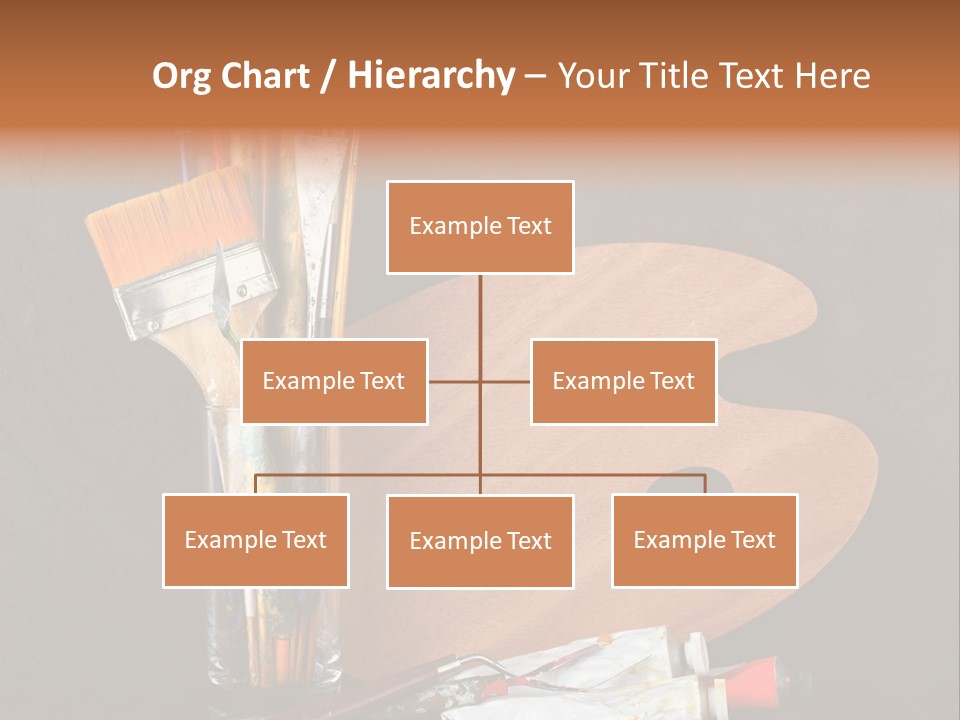 Org Chart / Hierarchy – Your Title Text Here

Example Text

Example Text

Example Text

Example Text

Example Text

Example Text